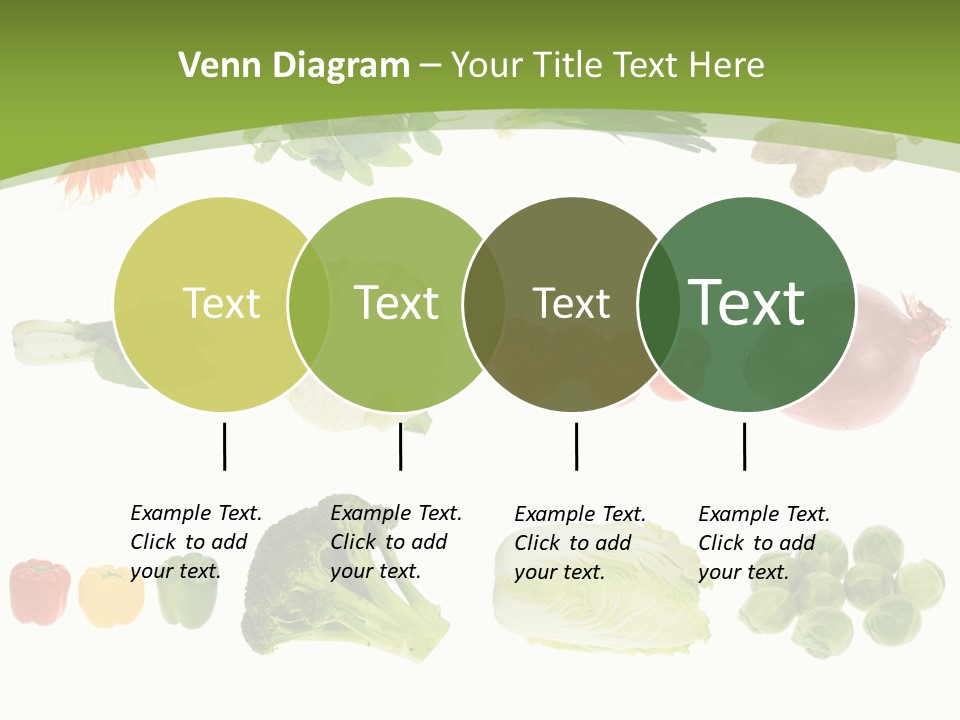 Venn Diagram – Your Title Text Here

Text

Text

Text

Text

Example Text. Click to add your text.

Example Text. Click to add your text.

Example Text. Click to add your text.

Example Text. Click to add your text.